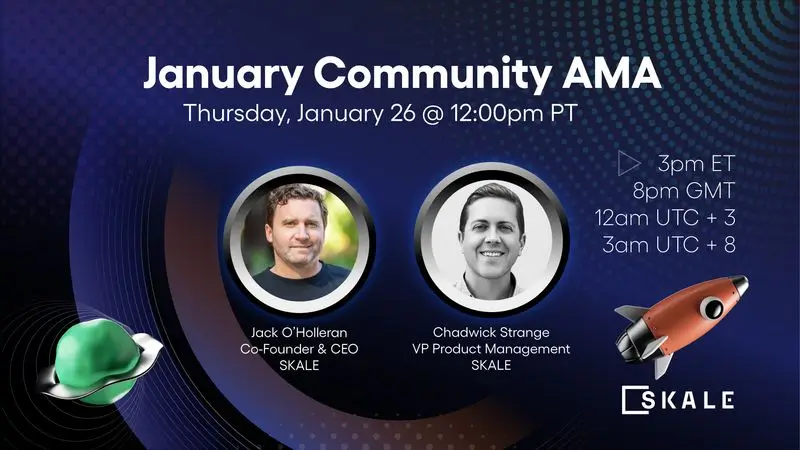 January Community AMA
Thursday, January 26 @ 12:00pm PT

3pm ET
8pm GMT
12am UTC + 3
3am UTC + 8

Jack O'Holleran
Co-Founder & CEO
SKALE

Chadwick Strange
VP Product Management
SKALE

SKALE